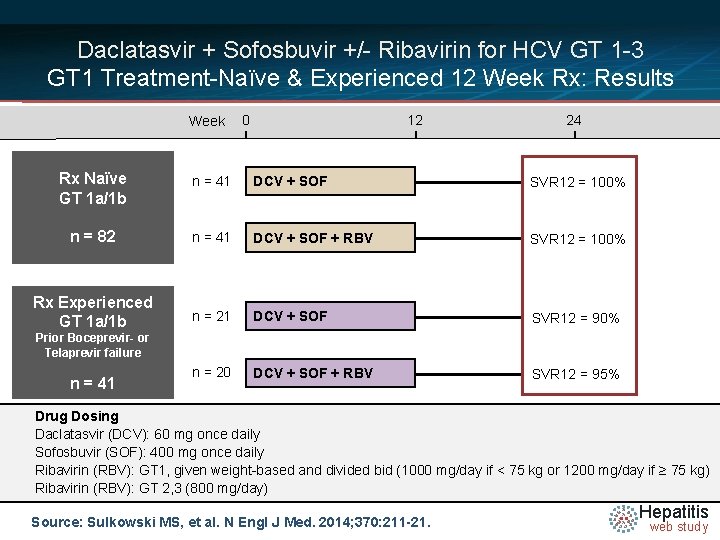 Daclatasvir + Sofosbuvir +/- Ribavirin for HCV GT 1-3
GT1 Treatment-Naïve & Experienced 12 Week Rx: Results

Week 0 12 24

Rx Naïve
GT 1a/1b

n = 82

n = 41 DCV + SOF SVR12 = 100%

n = 41 DCV + SOF + RBV SVR12 = 100%

Rx Experienced
GT 1a/1b
Prior Boceprevir- or Telaprevir failure

n = 41

n = 21 DCV + SOF SVR12 = 90%

n = 20 DCV + SOF + RBV SVR12 = 95%

Drug Dosing
Daclatasvir (DCV): 60 mg once daily
Sofosbuvir (SOF): 400 mg once daily
Ribavirin (RBV): GT1, given weight-based and divided bid (1000 mg/day if < 75 kg or 1200 mg/day if ≥ 75 kg)
Ribavirin (RBV): GT 2,3 (800 mg/day)

Source: Sulkowski MS, et al. N Engl J Med. 2014;370:211-21.

Hepatitis web study